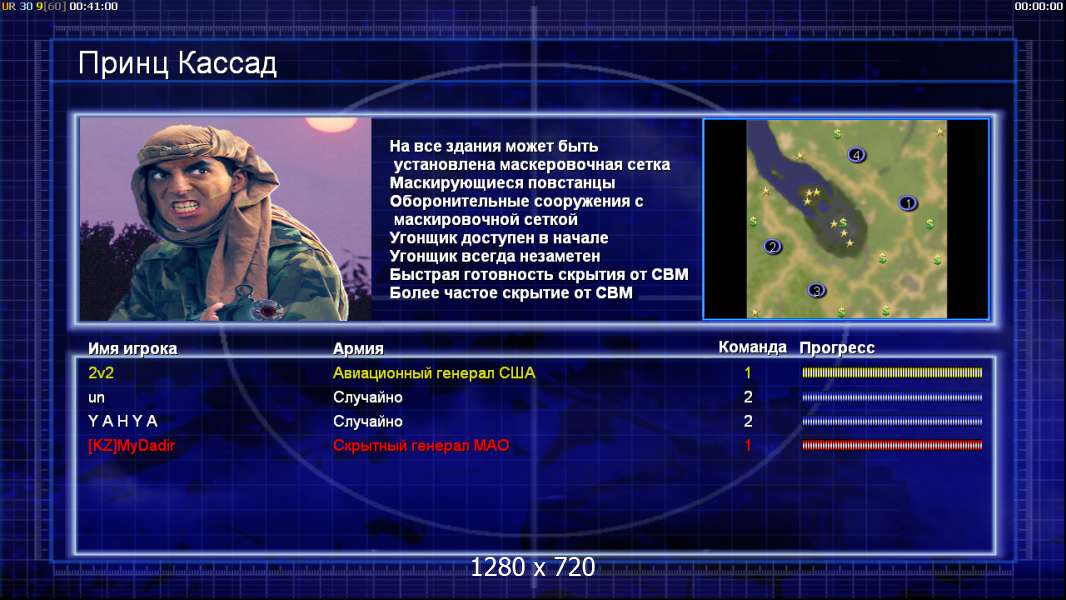 UR 30 9[60] 00:41:00

00:00:00

Принц Кассад

На все здания может быть установлена маскеровочная сетка
Маскирующиеся повстанцы
Оборонительные сооружения с маскировочной сеткой
Угонщик доступен в начале
Угонщик всегда незаметен
Быстрая готовность скрытия от СВМ
Более частое скрытие от СВМ

4
1
2
3

| Имя игрока | Армия | Команда | Прогресс |
|---|---|---|---|
| 2v2 | Авиационный генерал США | 1 | |
| un | Случайно | 2 | |
| Y A H Y A | Случайно | 2 | |
| [KZ]MyDadir | Скрытный генерал МАО | 1 | |

1280 x 720